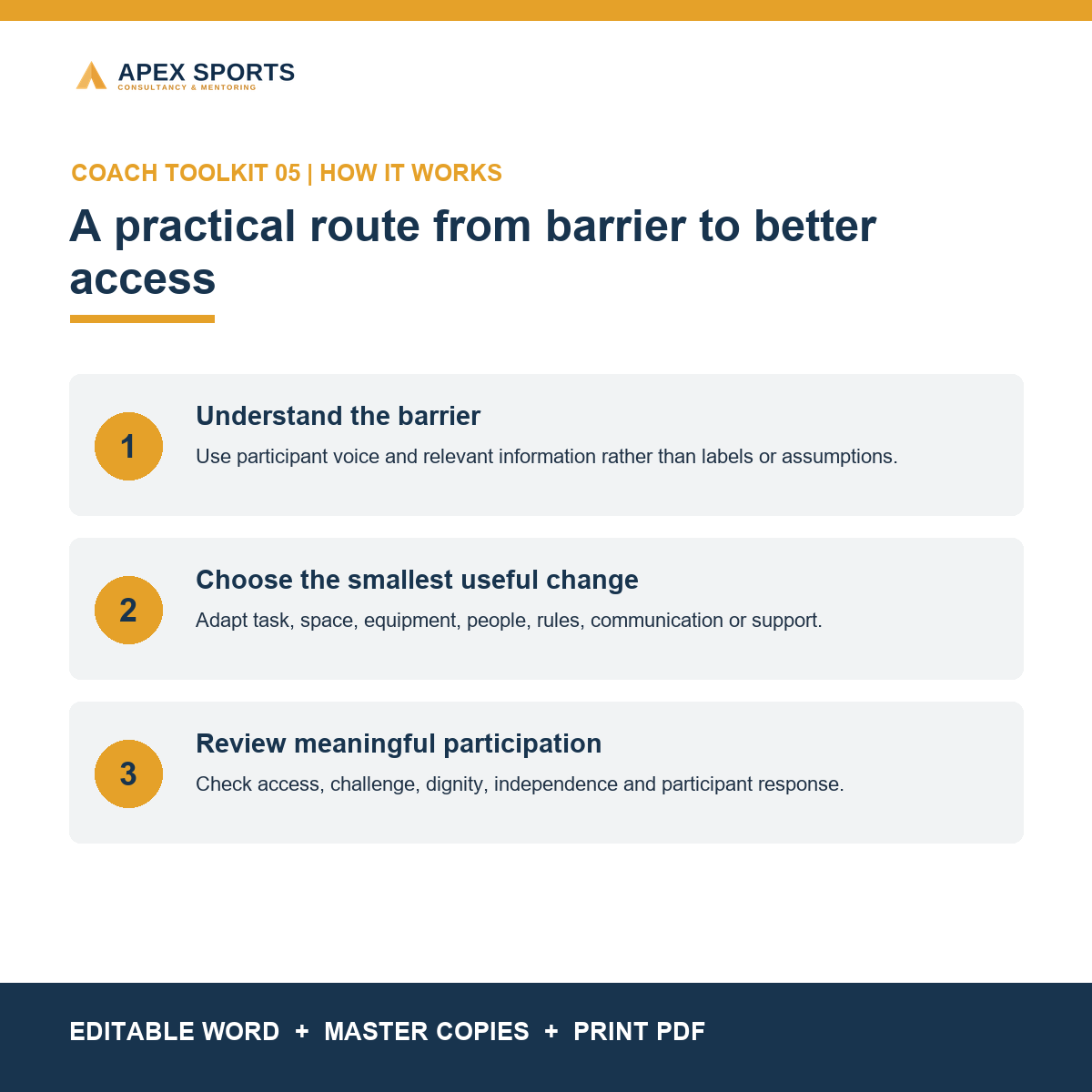 APEX SPORTS
CONSULTANCY & MENTORING

COACH TOOLKIT 05 | HOW IT WORKS

A practical route from barrier to better access

1
Understand the barrier
Use participant voice and relevant information rather than labels or assumptions.

2
Choose the smallest useful change
Adapt task, space, equipment, people, rules, communication or support.

3
Review meaningful participation
Check access, challenge, dignity, independence and participant response.

EDITABLE WORD + MASTER COPIES + PRINT PDF